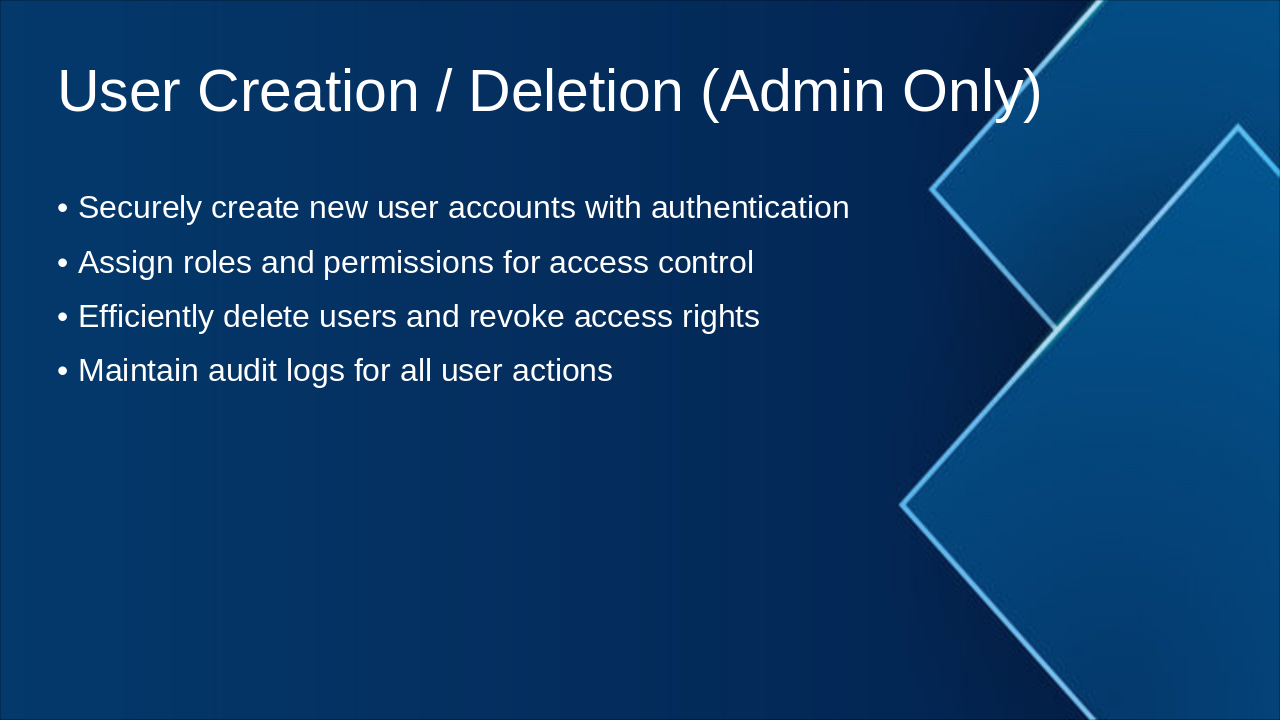 User Creation / Deletion (Admin Only)

• Securely create new user accounts with authentication
• Assign roles and permissions for access control
• Efficiently delete users and revoke access rights
• Maintain audit logs for all user actions